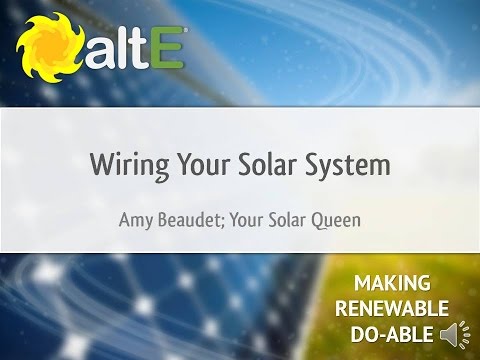 altE

Wiring Your Solar System

Amy Beaudet; Your Solar Queen

MAKING RENEWABLE DO-ABLE